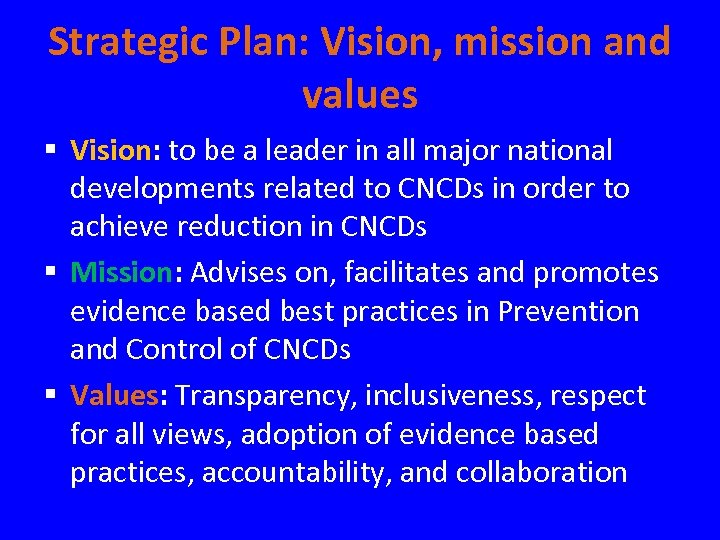 Strategic Plan: Vision, mission and values

▪ Vision: to be a leader in all major national developments related to CNCDs in order to achieve reduction in CNCDs

▪ Mission: Advises on, facilitates and promotes evidence based best practices in Prevention and Control of CNCDs

▪ Values: Transparency, inclusiveness, respect for all views, adoption of evidence based practices, accountability, and collaboration